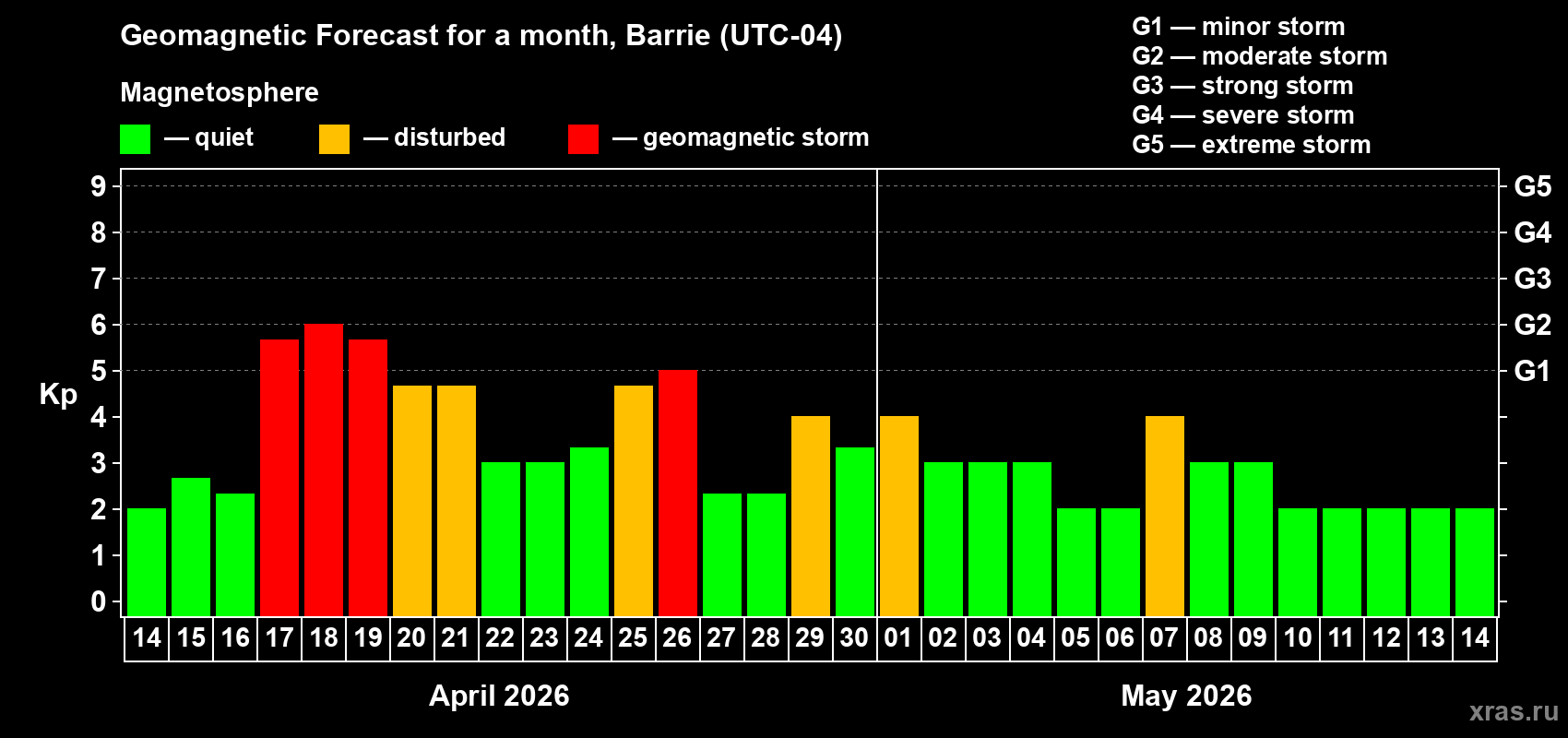 Geomagnetic Forecast for a month, Barrie (UTC-04)

Magnetosphere

— quiet — disturbed — geomagnetic storm

G1 — minor storm
G2 — moderate storm
G3 — strong storm
G4 — severe storm
G5 — extreme storm

Kp

9 8 7 6 5 4 3 2 1 0

G5 G4 G3 G2 G1

14 15 16 17 18 19 20 21 22 23 24 25 26 27 28 29 30 01 02 03 04 05 06 07 08 09 10 11 12 13 14

April 2026

May 2026

xras.ru